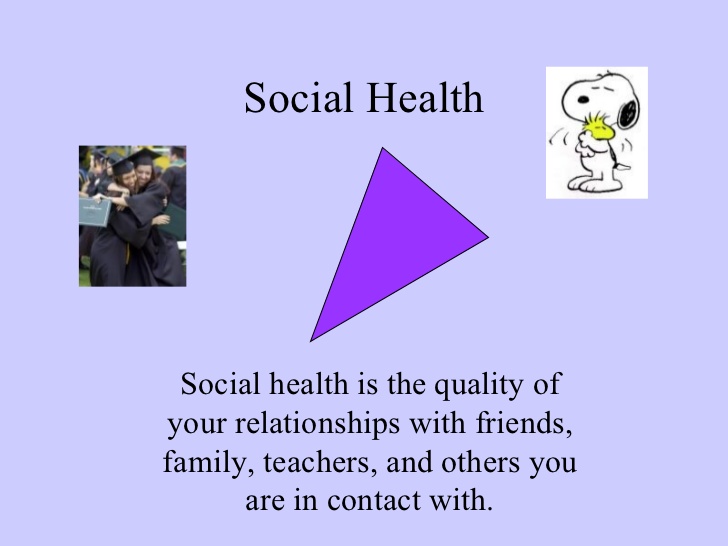 Social Health

Social health is the quality of your relationships with friends, family, teachers, and others you are in contact with.